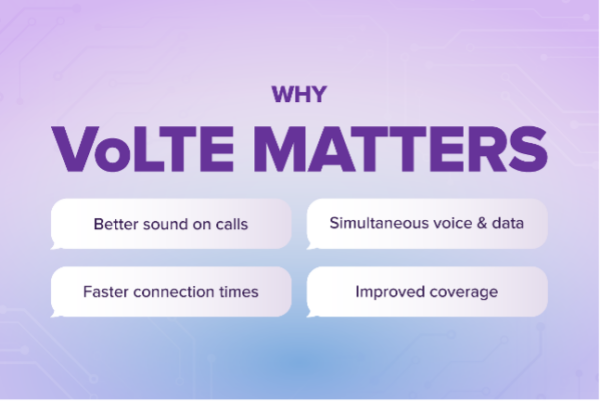 WHY
VoLTE MATTERS

Better sound on calls

Simultaneous voice & data

Faster connection times

Improved coverage